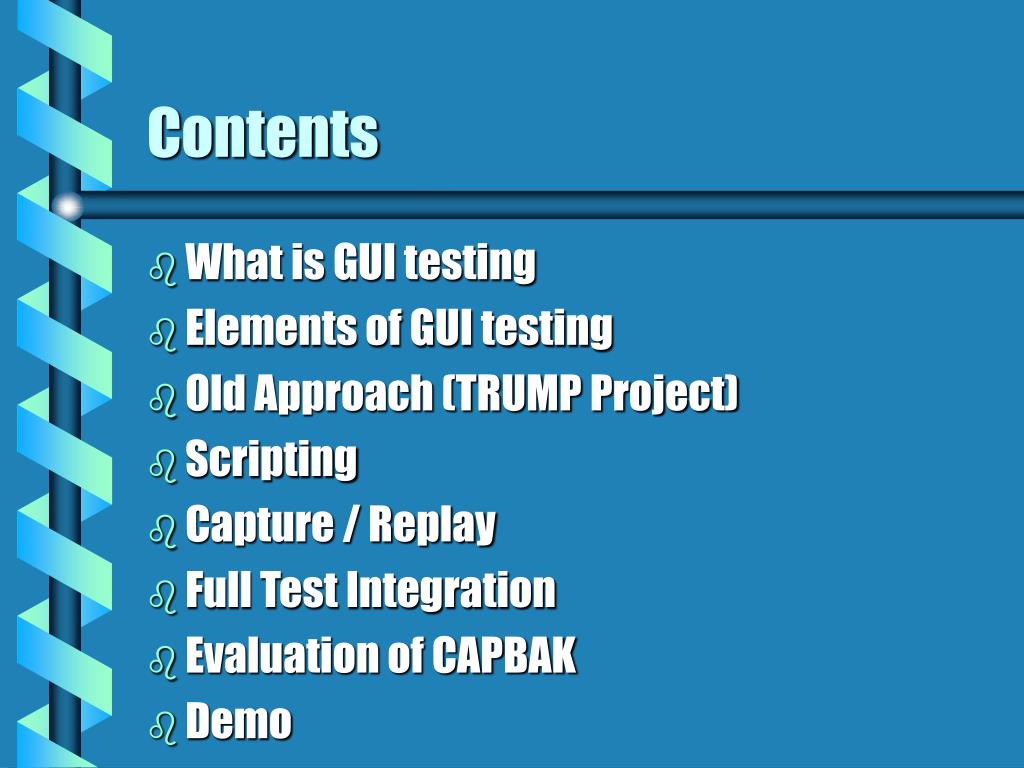 Contents

What is GUI testing
Elements of GUI testing
Old Approach (TRUMP Project)
Scripting
Capture / Replay
Full Test Integration
Evaluation of CAPBAK
Demo